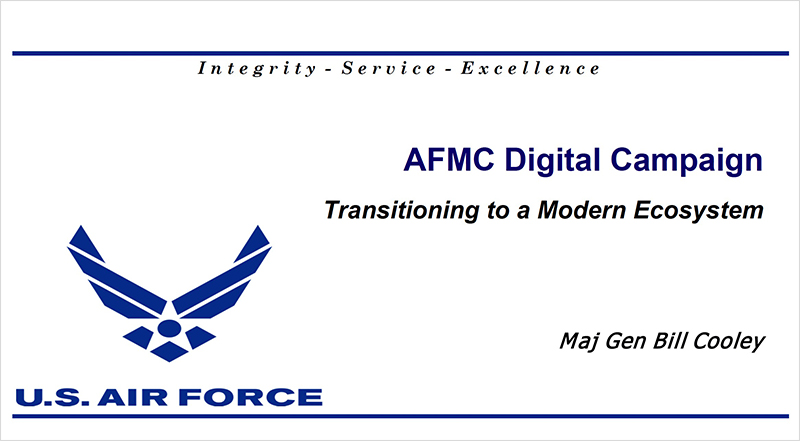 Integrity - Service - Excellence

AFMC Digital Campaign

Transitioning to a Modern Ecosystem

Maj Gen Bill Cooley

U.S. AIR FORCE